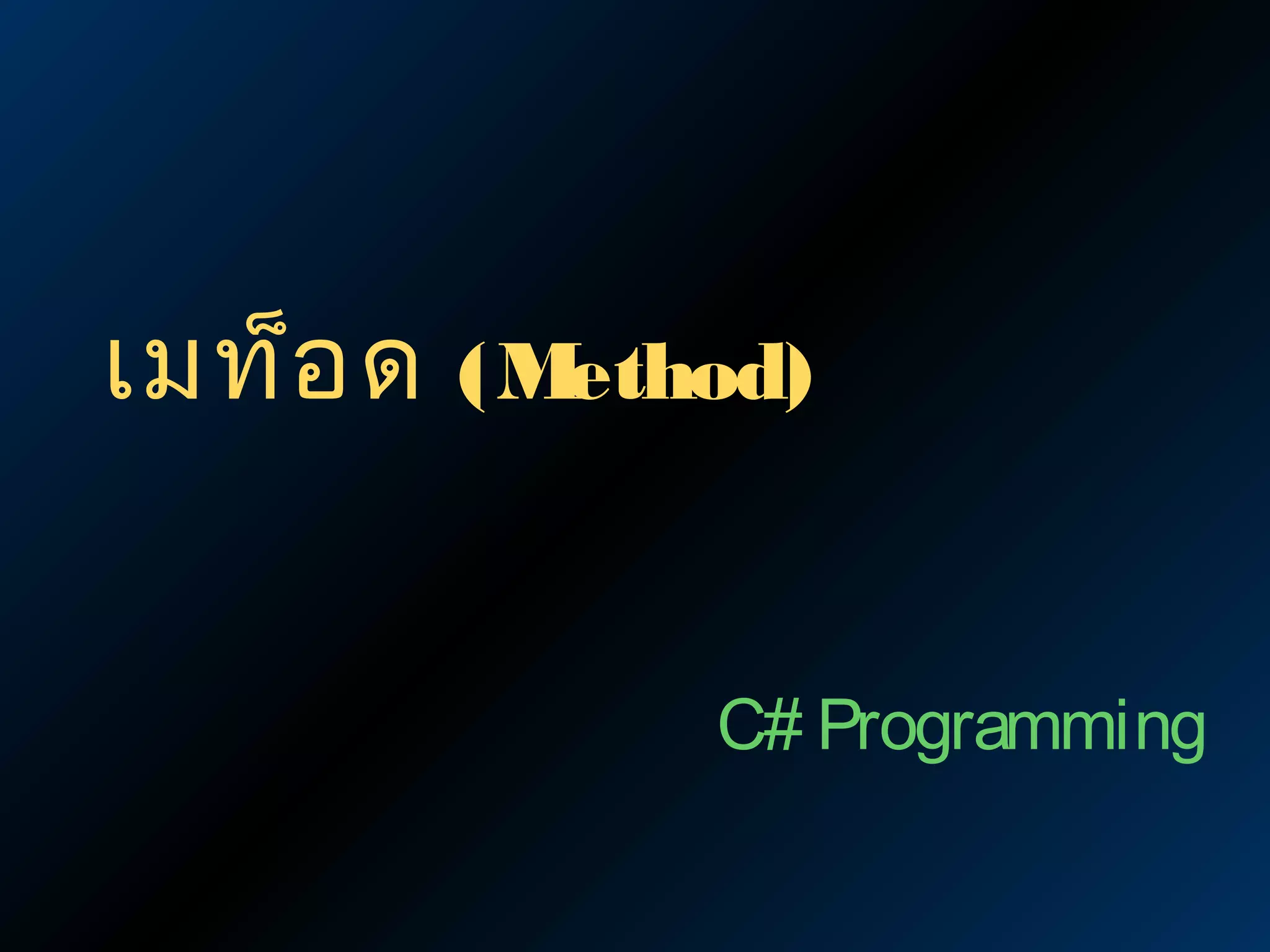 เมท็อด (Method)

C# Programming